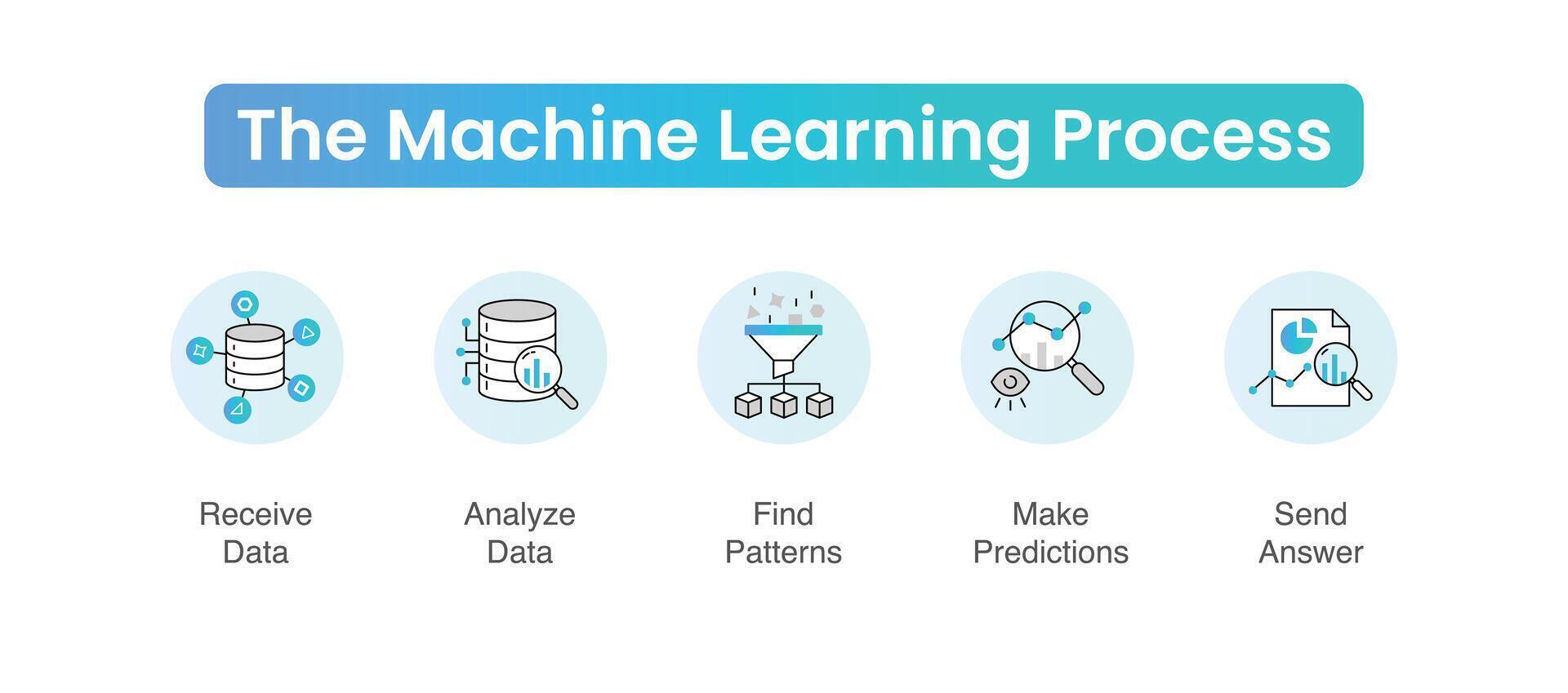 The Machine Learning Process

Receive Data

Analyze Data

Find Patterns

Make Predictions

Send Answer